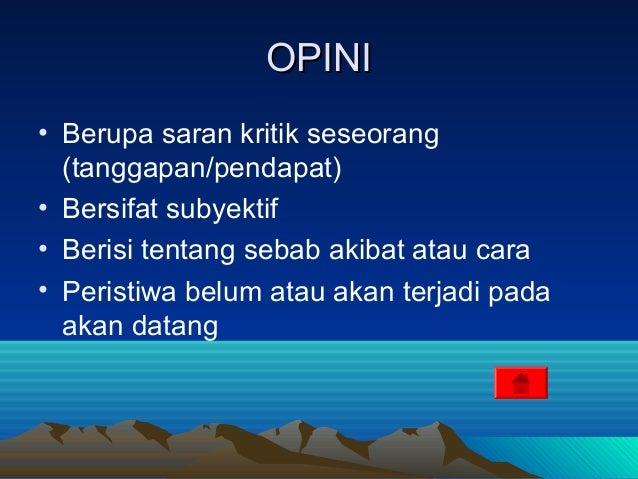 OPINI

• Berupa saran kritik seseorang (tanggapan/pendapat)
• Bersifat subyektif
• Berisi tentang sebab akibat atau cara
• Peristiwa belum atau akan terjadi pada akan datang